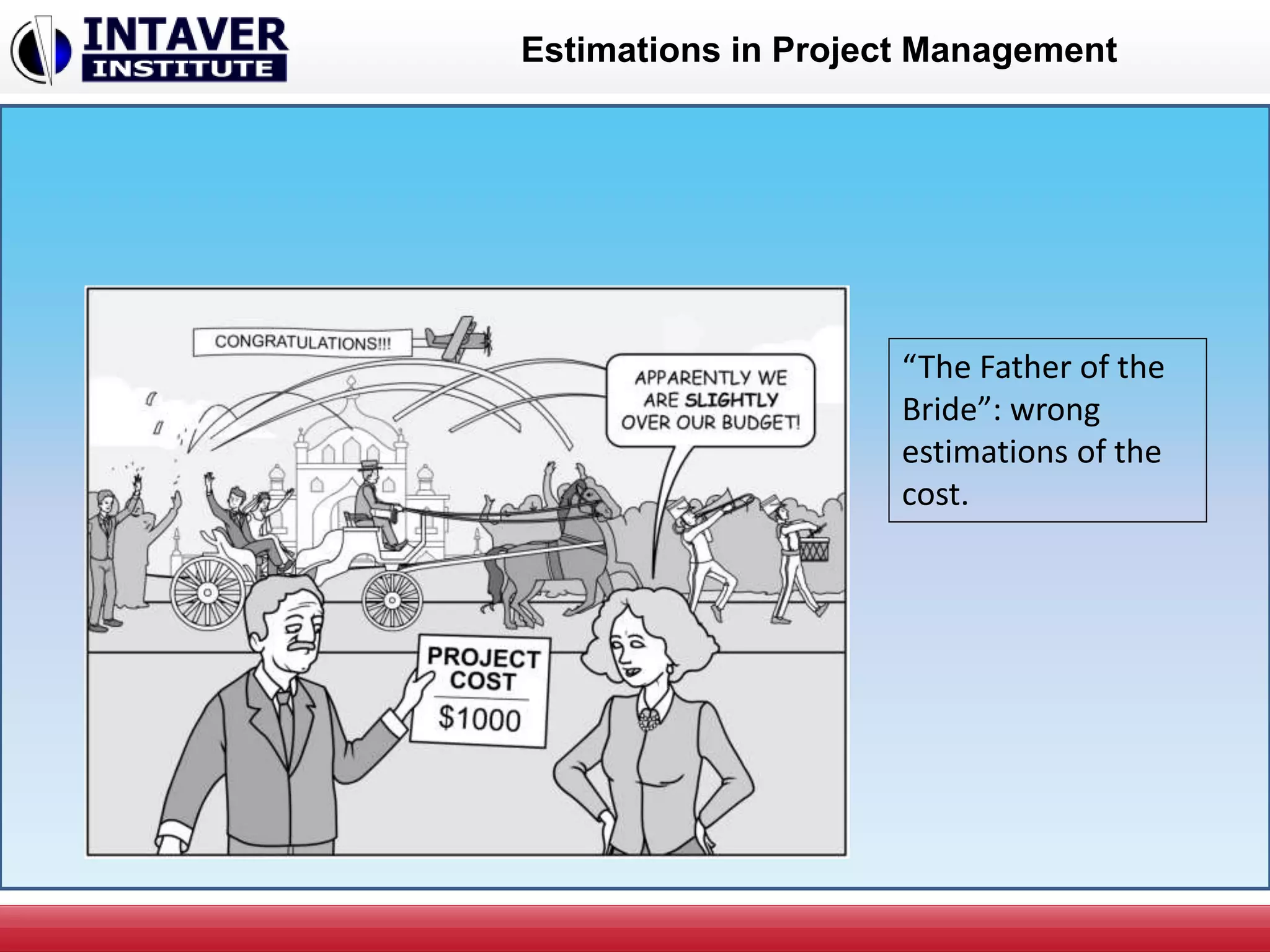 INTAVER INSTITUTE

Estimations in Project Management

CONGRATULATIONS!!!

APPARENTLY WE ARE SLIGHTLY OVER OUR BUDGET!

PROJECT COST
$1000

“The Father of the Bride”: wrong estimations of the cost.